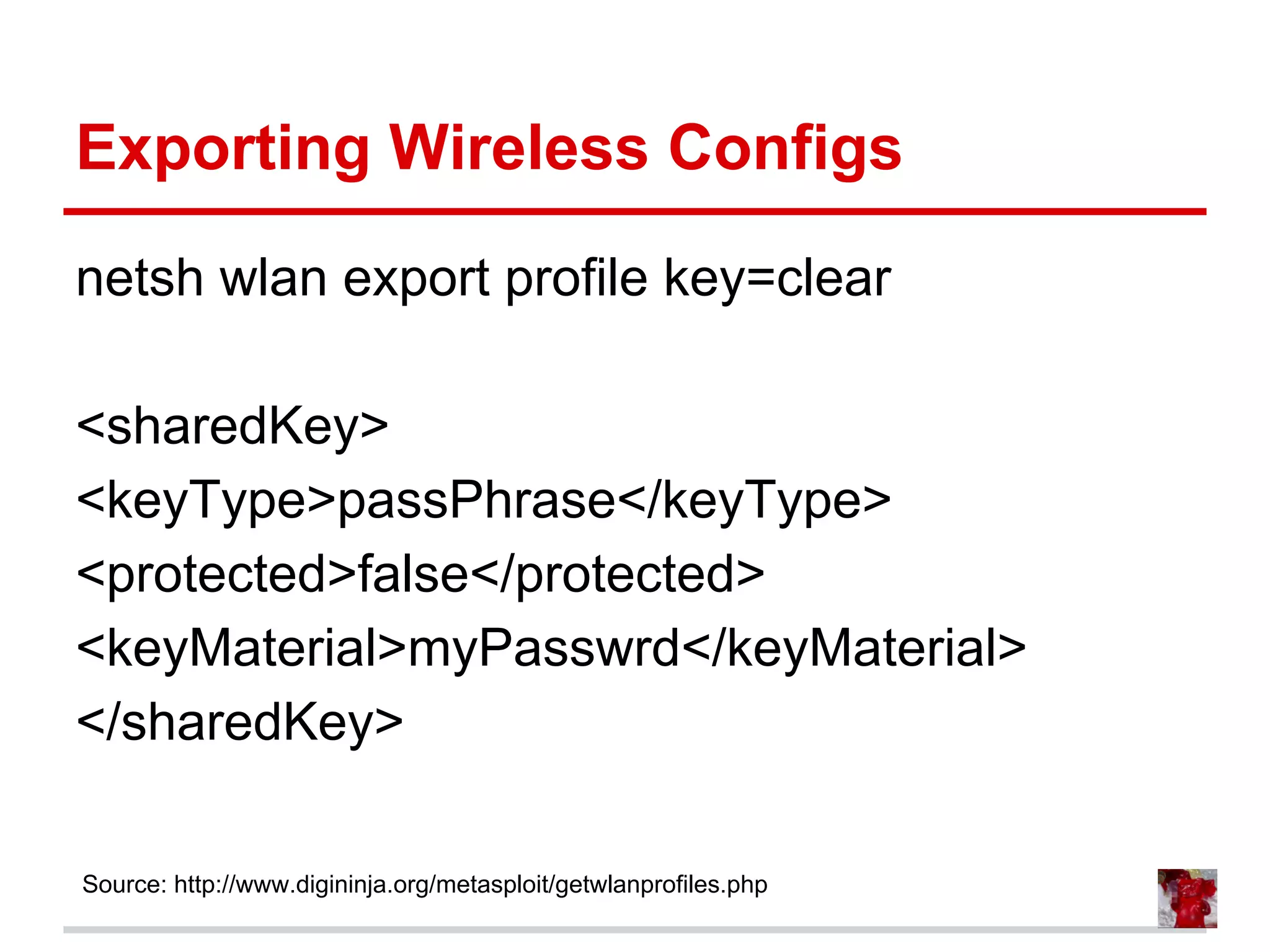 Exporting Wireless Configs

netsh wlan export profile key=clear

<sharedKey>
<keyType>passPhrase</keyType>
<protected>false</protected>
<keyMaterial>myPasswrd</keyMaterial>
</sharedKey>

Source: http://www.digininja.org/metasploit/getwlanprofiles.php